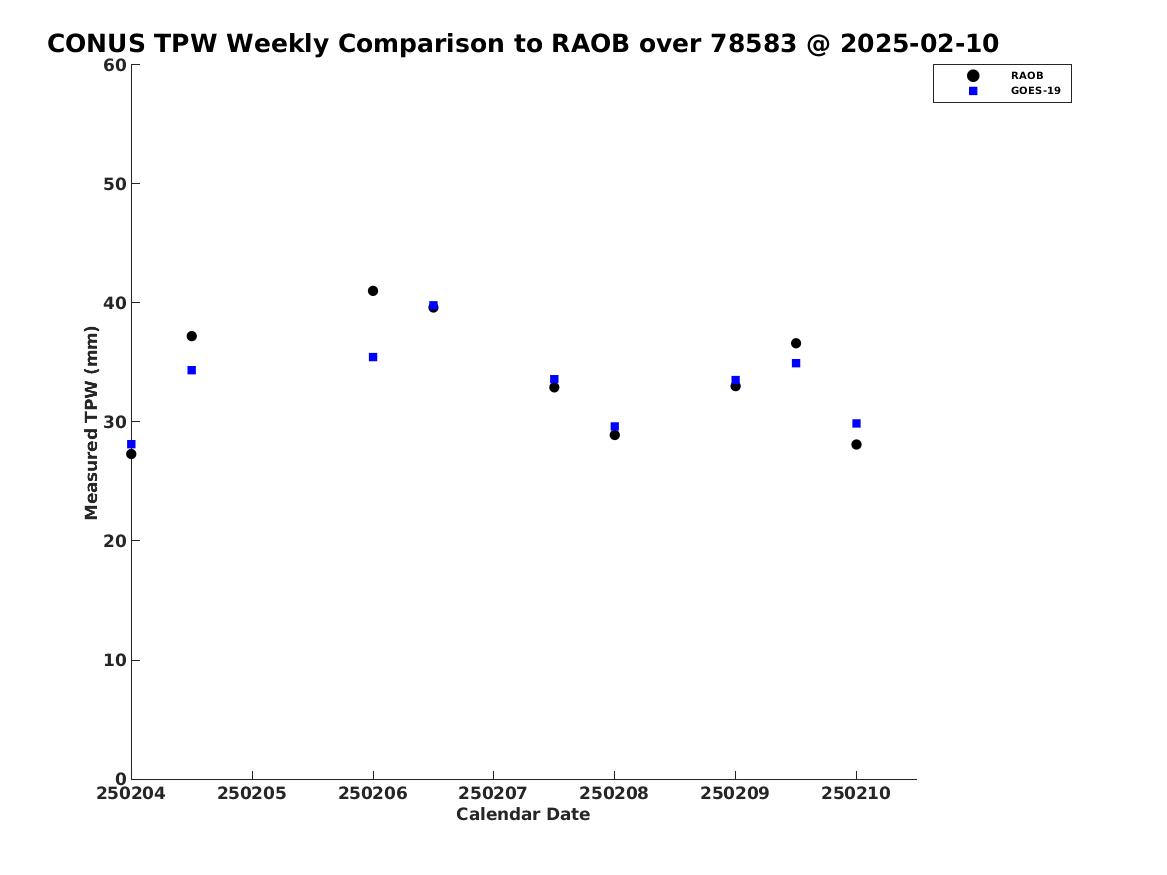 CONUS TPW Weekly Comparison to RAOB over 78583 @ 2025-02-10

RAOB
GOES-19

Measured TPW (mm)

60
50
40
30
20
10
0

250204 250205 250206 250207 250208 250209 250210

Calendar Date